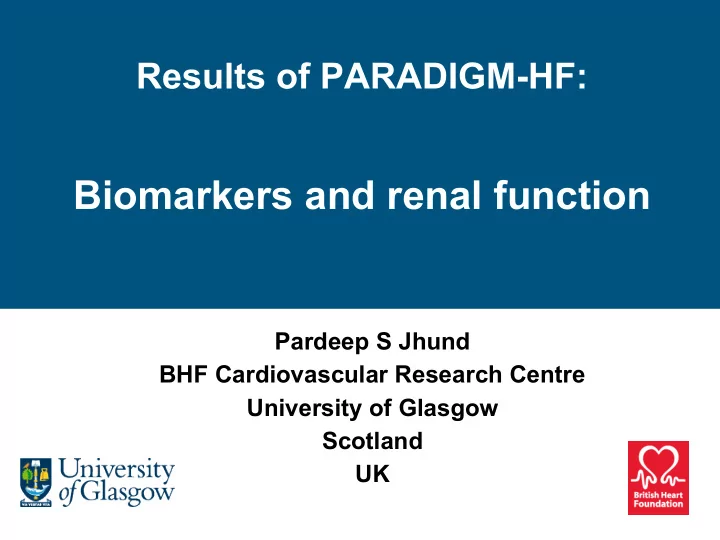 Results of PARADIGM-HF:

Biomarkers and renal function

Pardeep S Jhund
BHF Cardiovascular Research Centre
University of Glasgow
Scotland
UK

University of Glasgow

British Heart Foundation